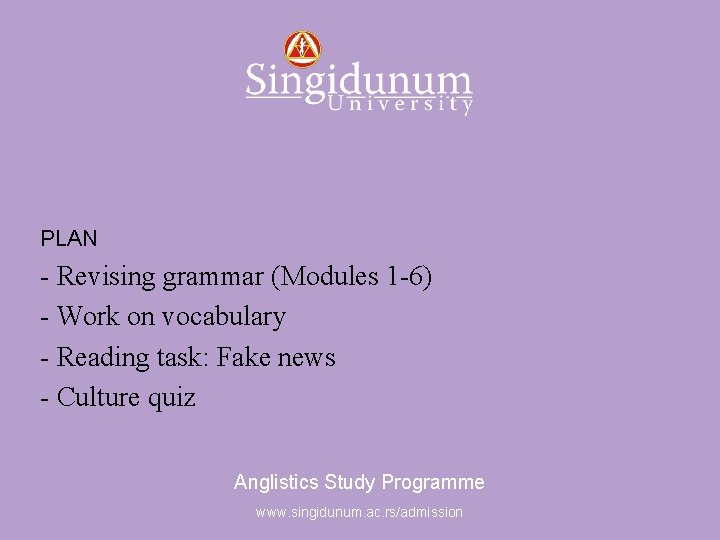 Singidunum
University

PLAN

- Revising grammar (Modules 1-6)
- Work on vocabulary
- Reading task: Fake news
- Culture quiz

Anglistics Study Programme

www.singidunum.ac.rs/admission